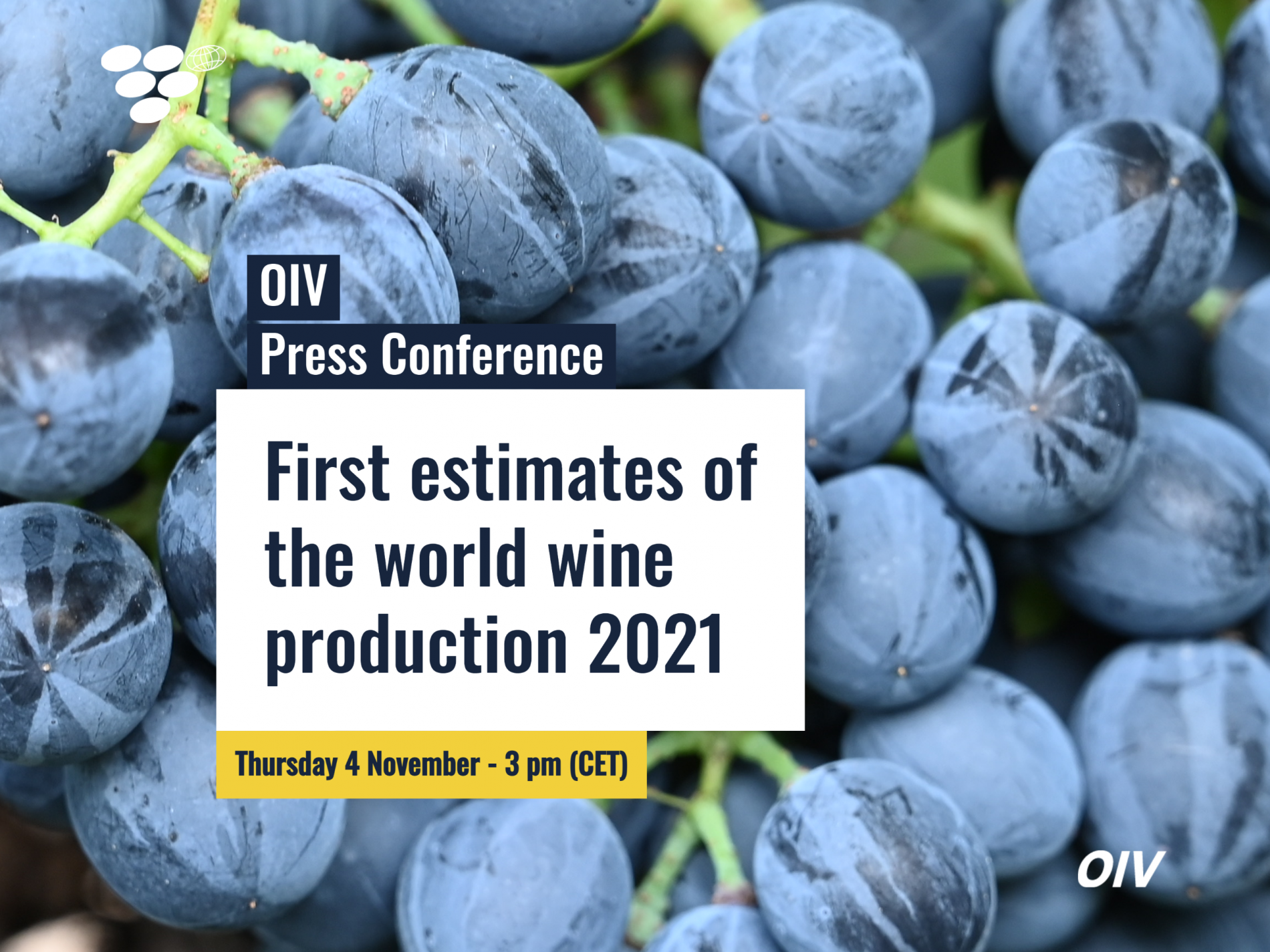 OIV
Press Conference

First estimates of the world wine production 2021

Thursday 4 November - 3 pm (CET)

OIV